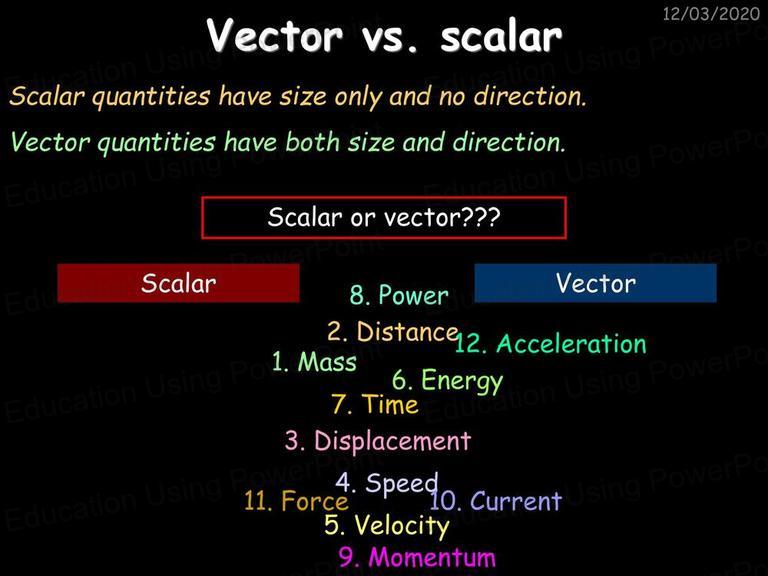 12/03/2020

Vector vs. scalar

Scalar quantities have size only and no direction.

Vector quantities have both size and direction.

Scalar or vector???

Scalar

Vector

8. Power

2. Distance

12. Acceleration

1. Mass

6. Energy

7. Time

3. Displacement

4. Speed

11. Force

10. Current

5. Velocity

9. Momentum

Education Using PowerPoint